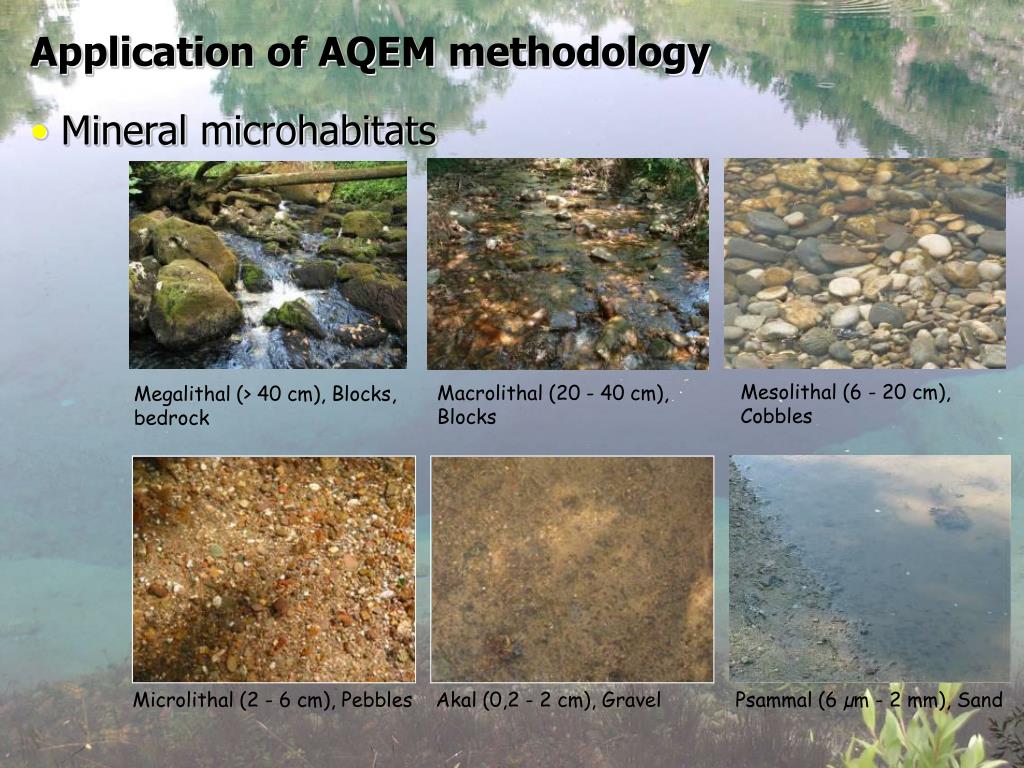 Application of AQEM methodology

• Mineral microhabitats

Megalithal (> 40 cm), Blocks, bedrock

Macrolithal (20 - 40 cm), Blocks

Mesolithal (6 - 20 cm), Cobbles

Microlithal (2 - 6 cm), Pebbles

Akal (0,2 - 2 cm), Gravel

Psammal (6 μm - 2 mm), Sand